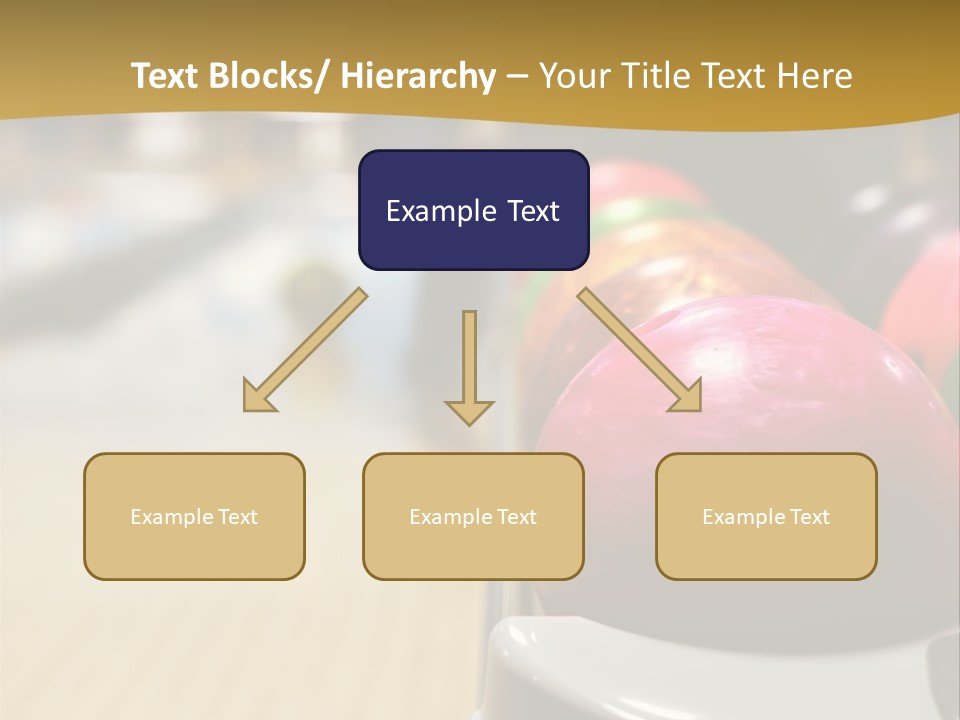 Text Blocks/ Hierarchy – Your Title Text Here

Example Text

Example Text

Example Text

Example Text